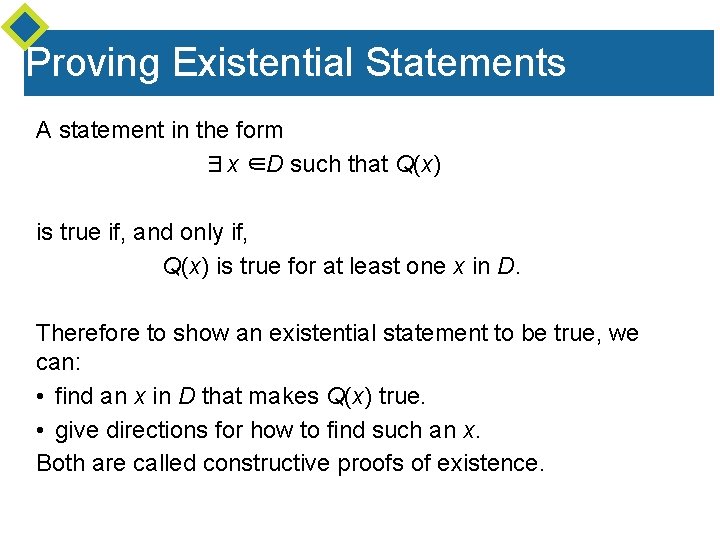 Proving Existential Statements

A statement in the form

$\exists x \in D$ such that $Q(x)$

is true if, and only if,

$Q(x)$ is true for at least one x in D.

Therefore to show an existential statement to be true, we can:

• find an x in D that makes $Q(x)$ true.
• give directions for how to find such an x.

Both are called constructive proofs of existence.